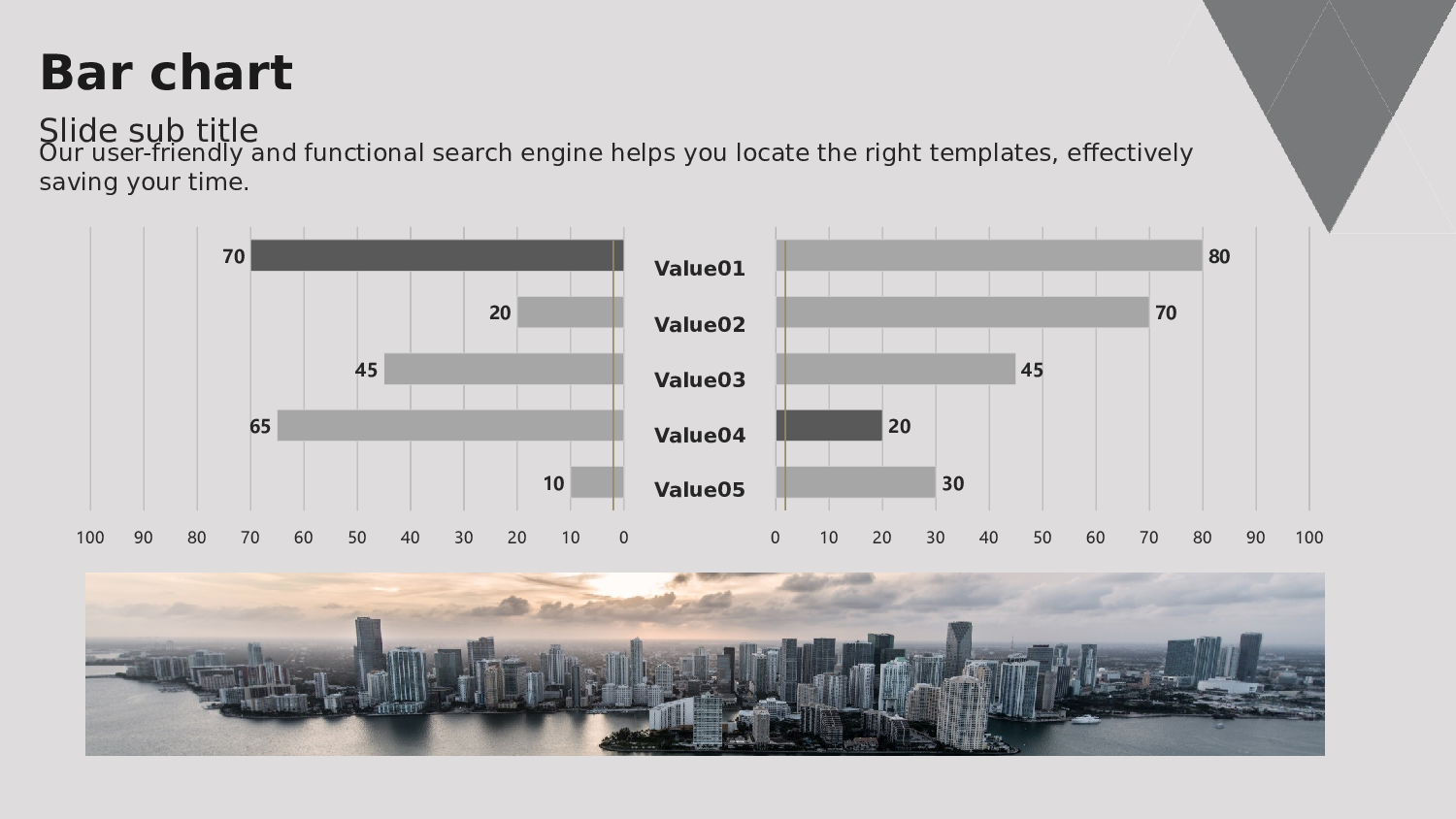 Bar chart

Slide sub title

Our user-friendly and functional search engine helps you locate the right templates, effectively saving your time.

70
20
45
65
10

100 90 80 70 60 50 40 30 20 10 0

Value01
Value02
Value03
Value04
Value05

80
70
45
20
30

0 10 20 30 40 50 60 70 80 90 100